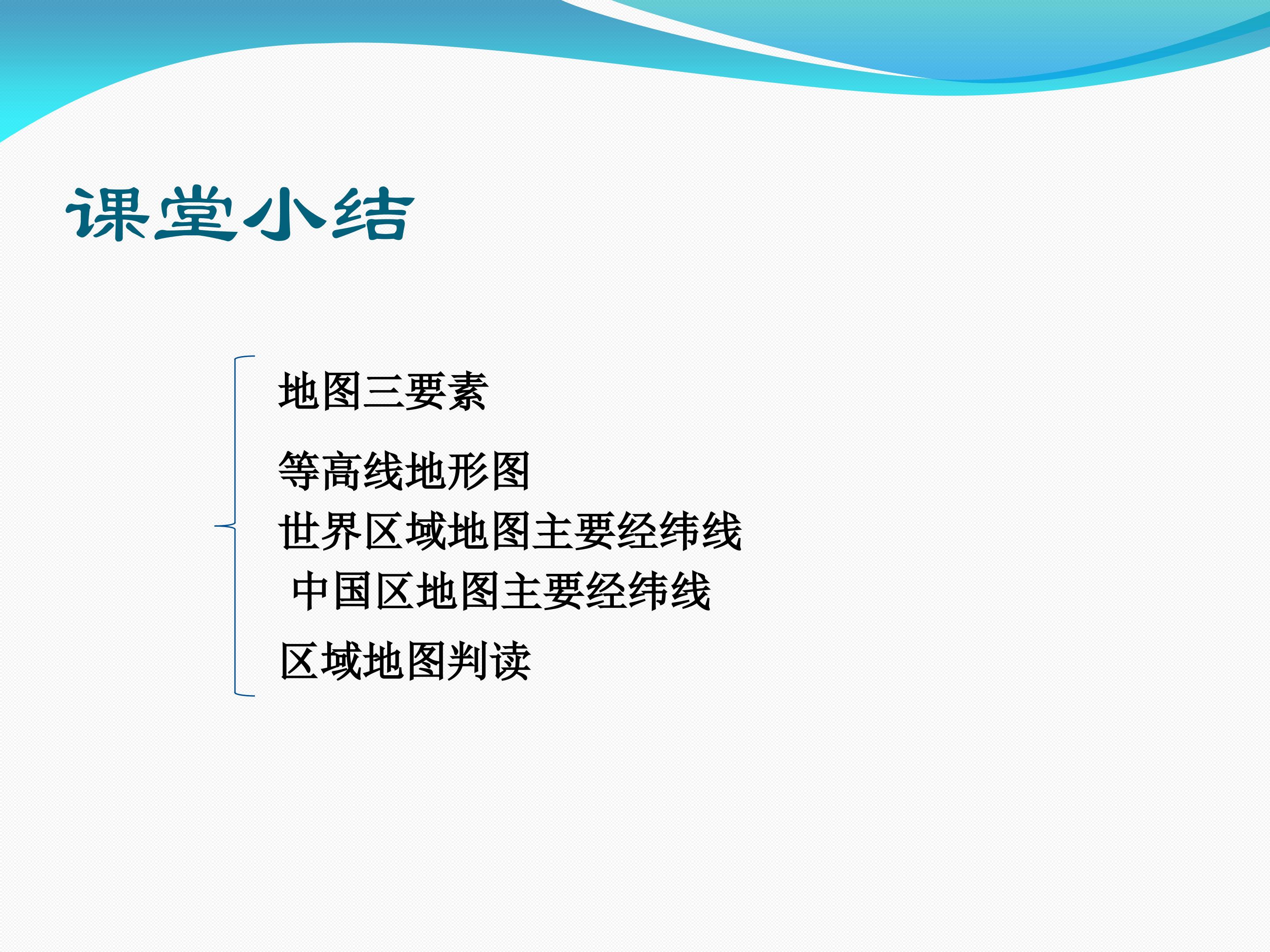 课堂小结

地图三要素

等高线地形图

世界区域地图主要经纬线

中国区地图主要经纬线

区域地图判读